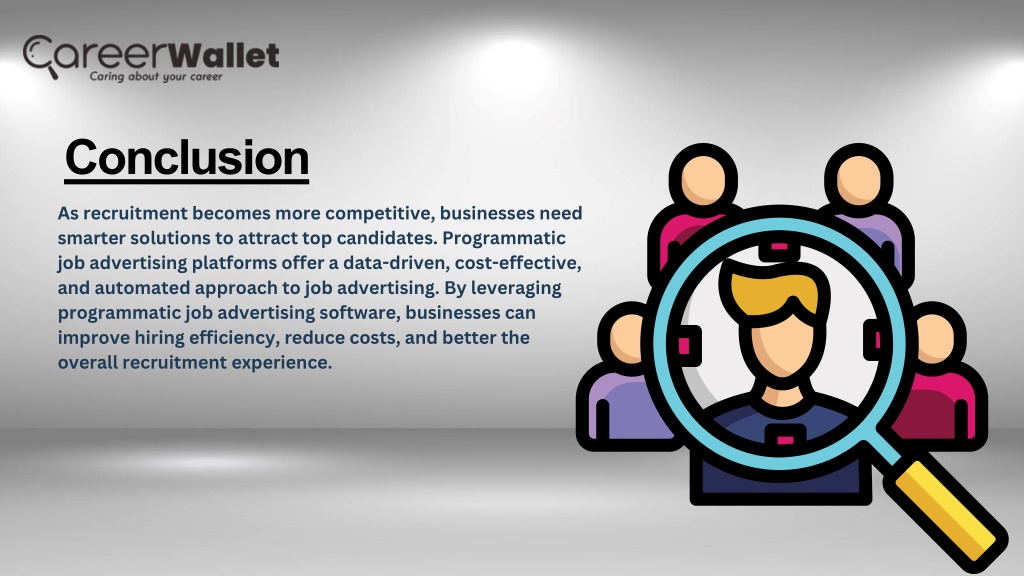 CareerWallet
Caring about your career

Conclusion

As recruitment becomes more competitive, businesses need smarter solutions to attract top candidates. Programmatic job advertising platforms offer a data-driven, cost-effective, and automated approach to job advertising. By leveraging programmatic job advertising software, businesses can improve hiring efficiency, reduce costs, and better the overall recruitment experience.